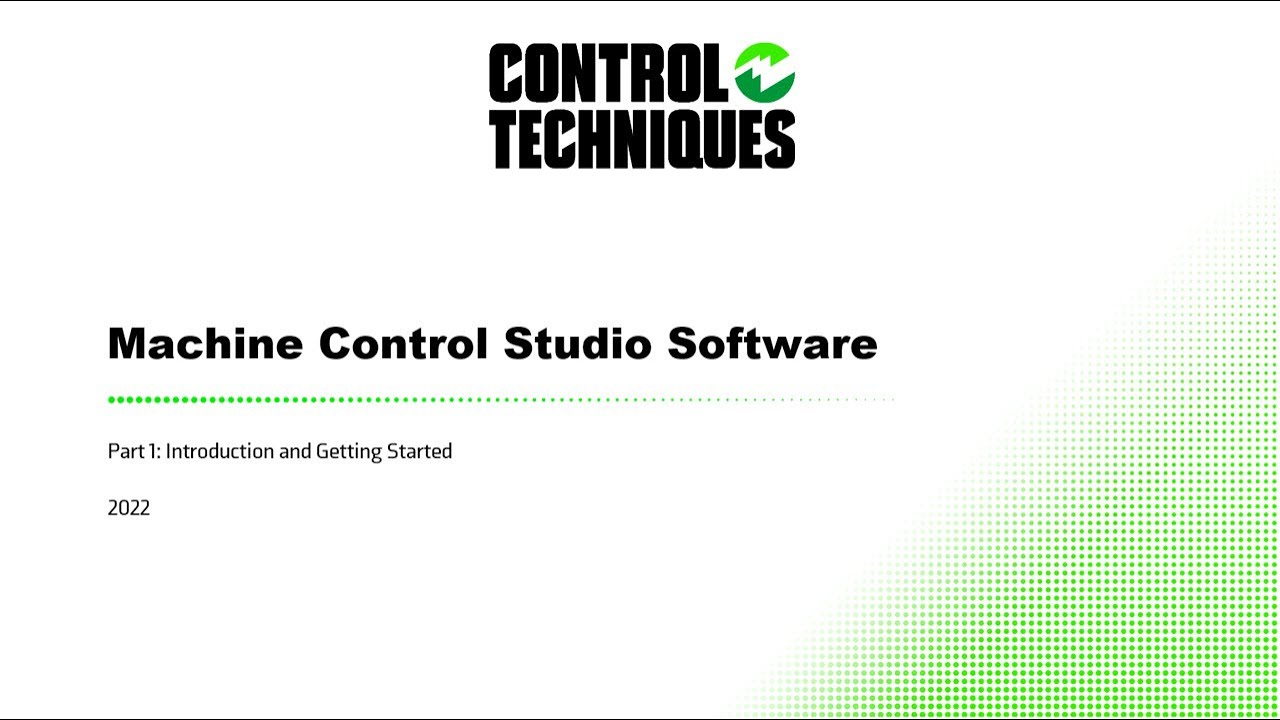 CONTROL TECHNIQUES

Machine Control Studio Software

Part 1: Introduction and Getting Started

2022